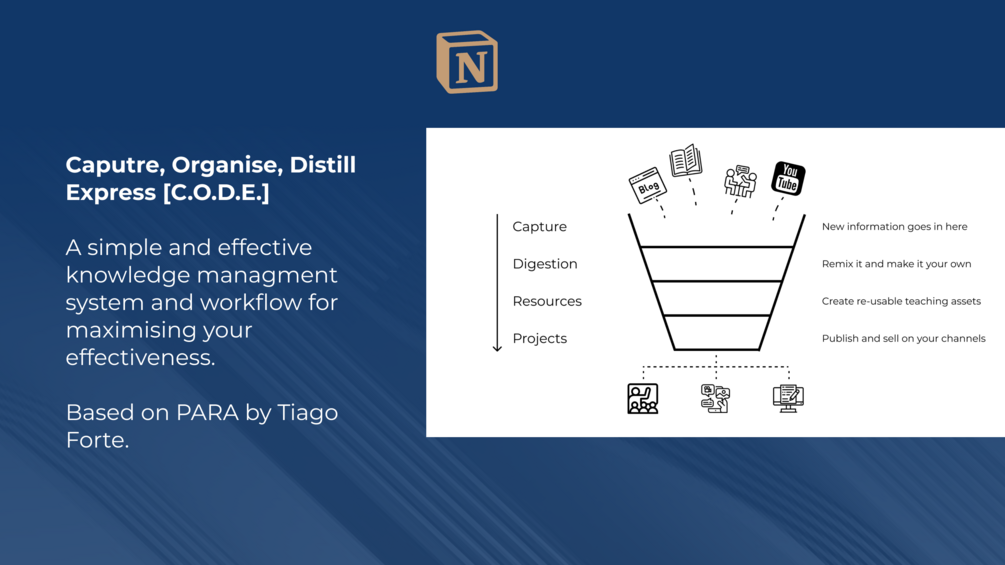 N

Caputre, Organise, Distill Express [C.O.D.E.]

A simple and effective knowledge managment system and workflow for maximising your effectiveness.

Based on PARA by Tiago Forte.

Blog

You Tube

Capture

Digestion

Resources

Projects

New information goes in here

Remix it and make it your own

Create re-usable teaching assets

Publish and sell on your channels